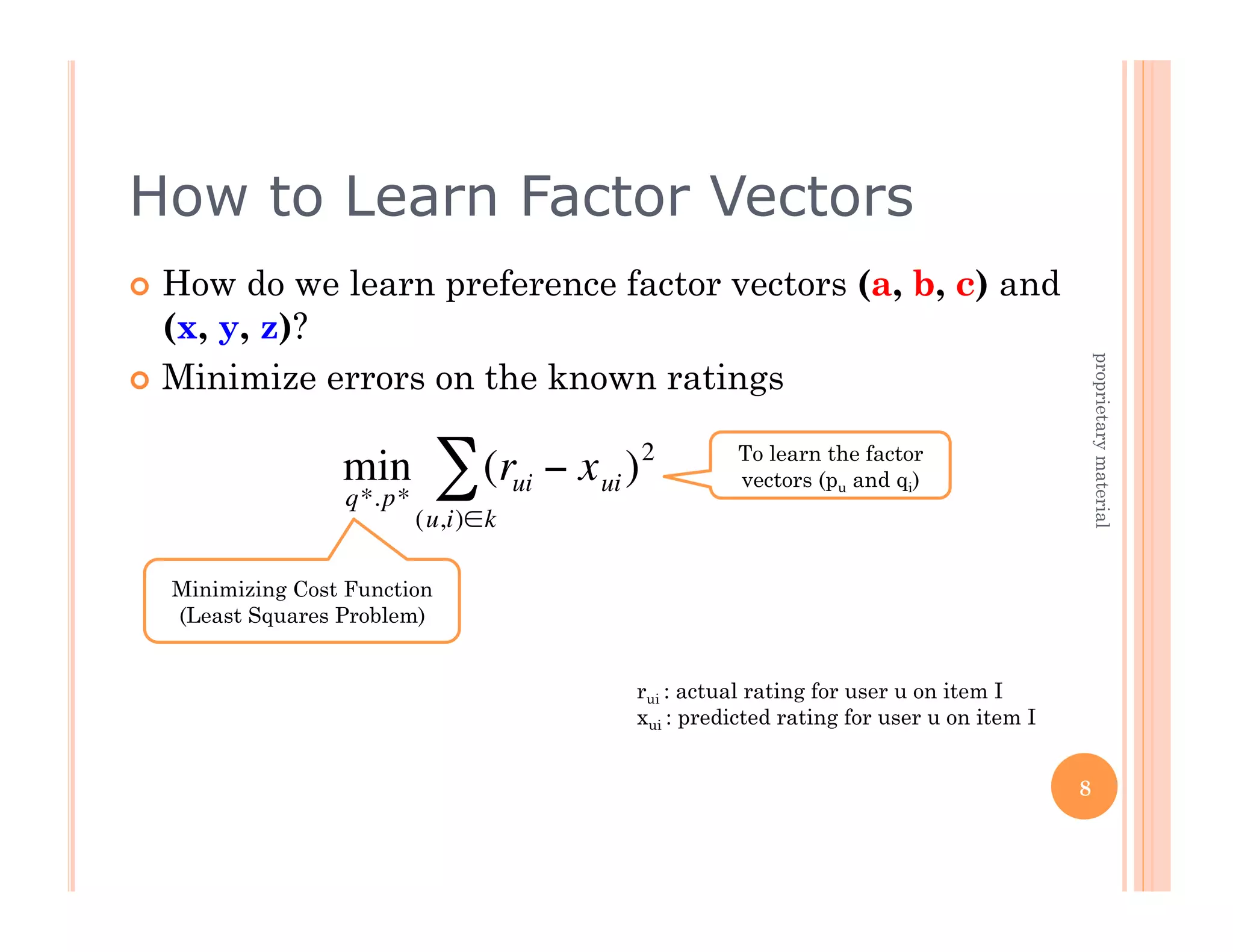 How to Learn Factor Vectors

How do we learn preference factor vectors (a, b, c) and (x, y, z)?

Minimize errors on the known ratings

$\min_{q^*.p^*} \sum_{(u,i)\in k} (r_{ui} - x_{ui})^2$

To learn the factor vectors ($p_u$ and $q_i$)

Minimizing Cost Function (Least Squares Problem)

$r_{ui}$ : actual rating for user u on item I
$x_{ui}$ : predicted rating for user u on item I

proprietary material

8